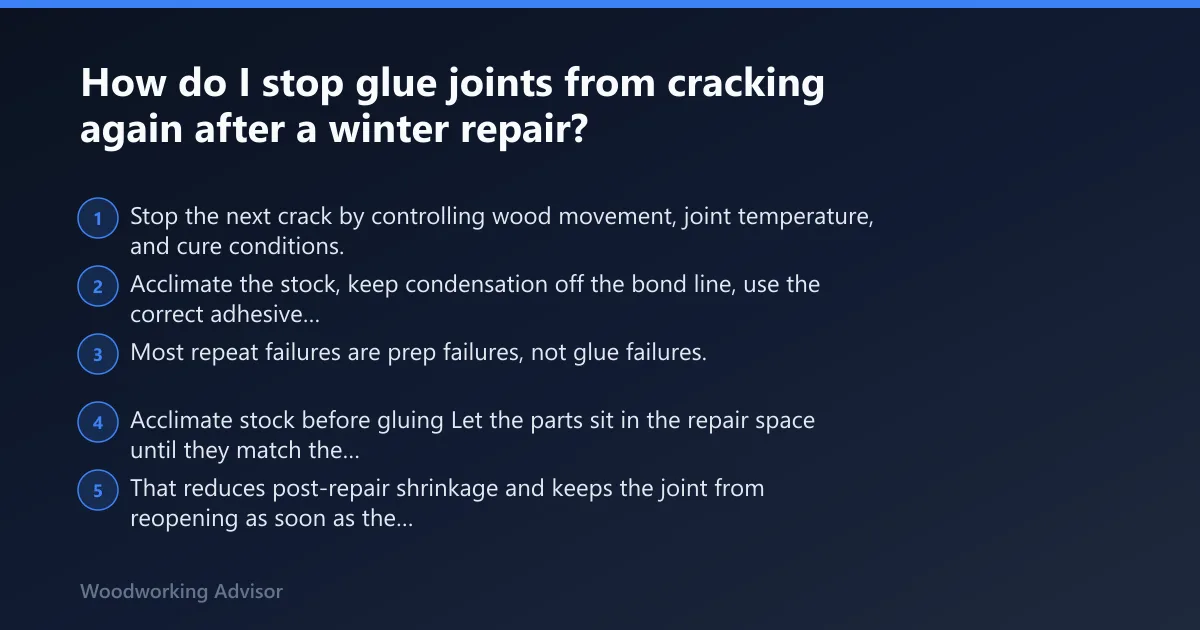 How do I stop glue joints from cracking again after a winter repair?

1 Stop the next crack by controlling wood movement, joint temperature, and cure conditions.

2 Acclimate the stock, keep condensation off the bond line, use the correct adhesive...

3 Most repeat failures are prep failures, not glue failures.

4 Acclimate stock before gluing Let the parts sit in the repair space until they match the...

5 That reduces post-repair shrinkage and keeps the joint from reopening as soon as the...

Woodworking Advisor